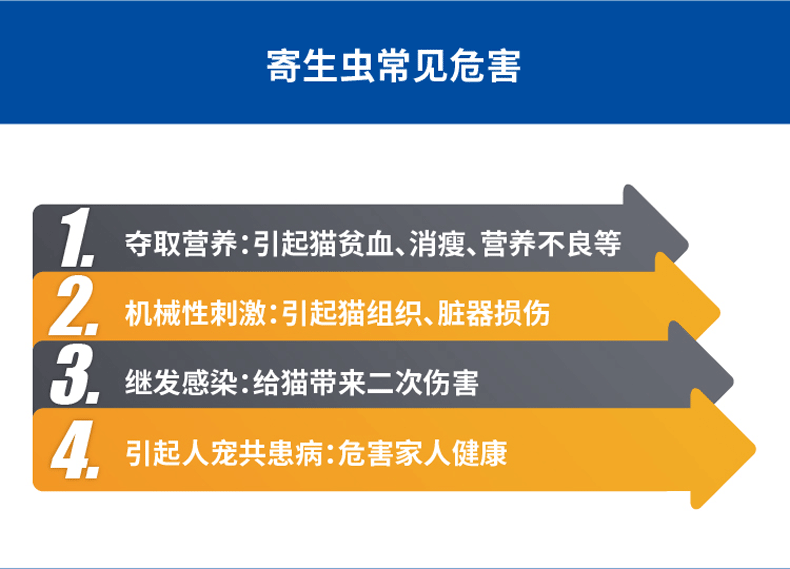 寄生虫常见危害

1. 夺取营养：引起猫贫血、消瘦、营养不良等

2. 机械性刺激：引起猫组织、脏器损伤

3. 继发感染：给猫带来二次伤害

4. 引起人宠共患病：危害家人健康